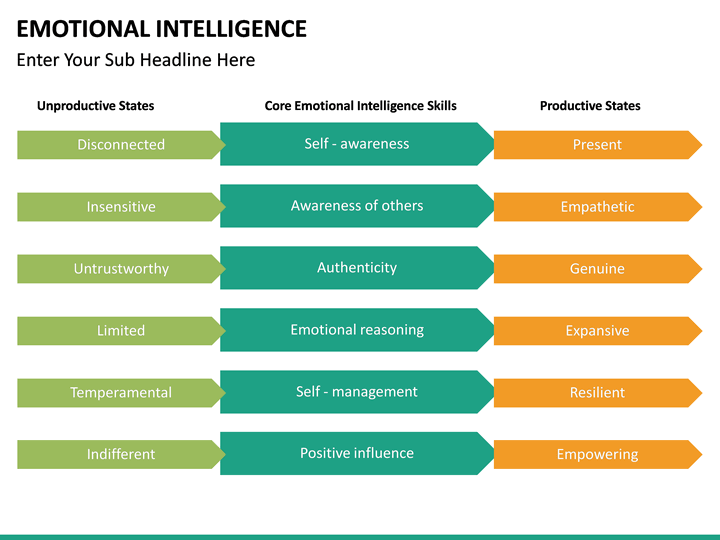 EMOTIONAL INTELLIGENCE
Enter Your Sub Headline Here

| Unproductive States | Core Emotional Intelligence Skills | Productive States |
|---|---|---|
| Disconnected | Self - awareness | Present |
| Insensitive | Awareness of others | Empathetic |
| Untrustworthy | Authenticity | Genuine |
| Limited | Emotional reasoning | Expansive |
| Temperamental | Self - management | Resilient |
| Indifferent | Positive influence | Empowering |